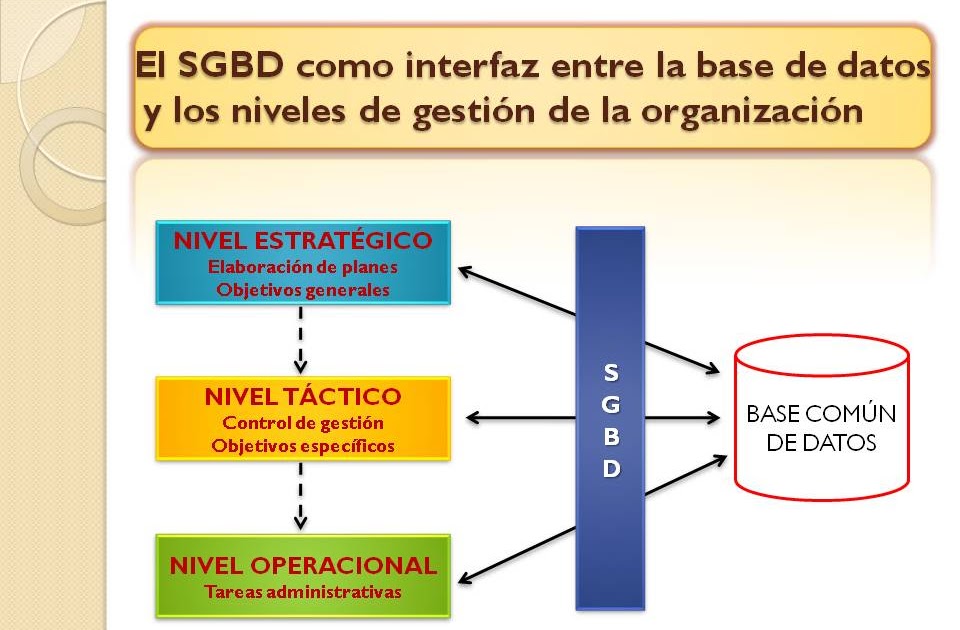 El SGBD como interfaz entre la base de datos y los niveles de gestión de la organización

NIVEL ESTRATÉGICO
Elaboración de planes
Objetivos generales

NIVEL TÁCTICO
Control de gestión
Objetivos específicos

NIVEL OPERACIONAL
Tareas administrativas

S
G
B
D

BASE COMÚN DE DATOS